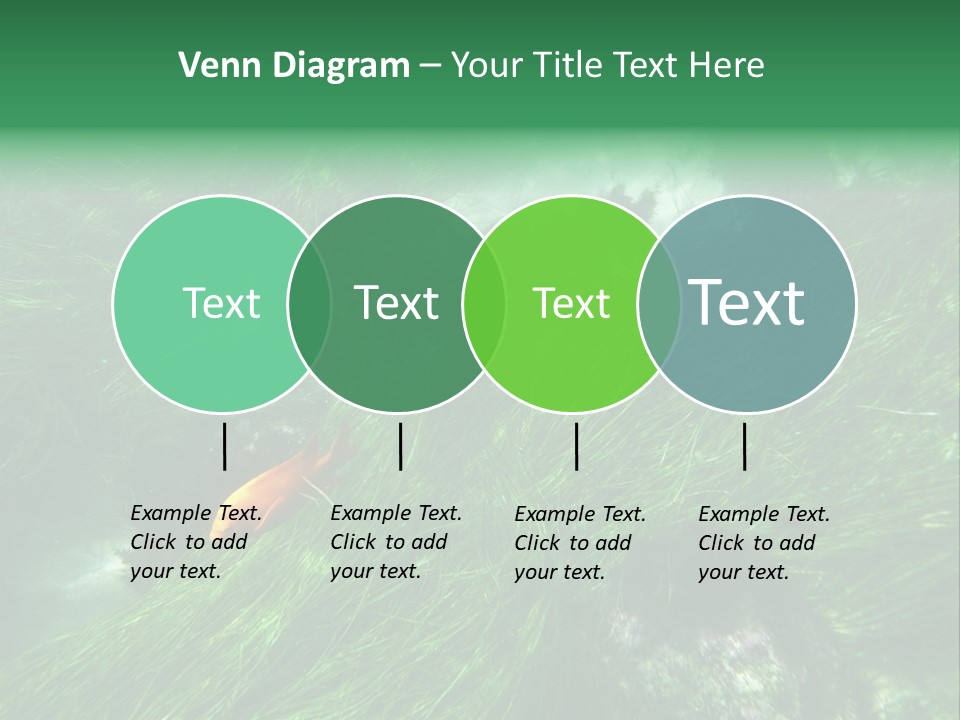 Venn Diagram – Your Title Text Here

Text

Text

Text

Text

Example Text. Click to add your text.

Example Text. Click to add your text.

Example Text. Click to add your text.

Example Text. Click to add your text.